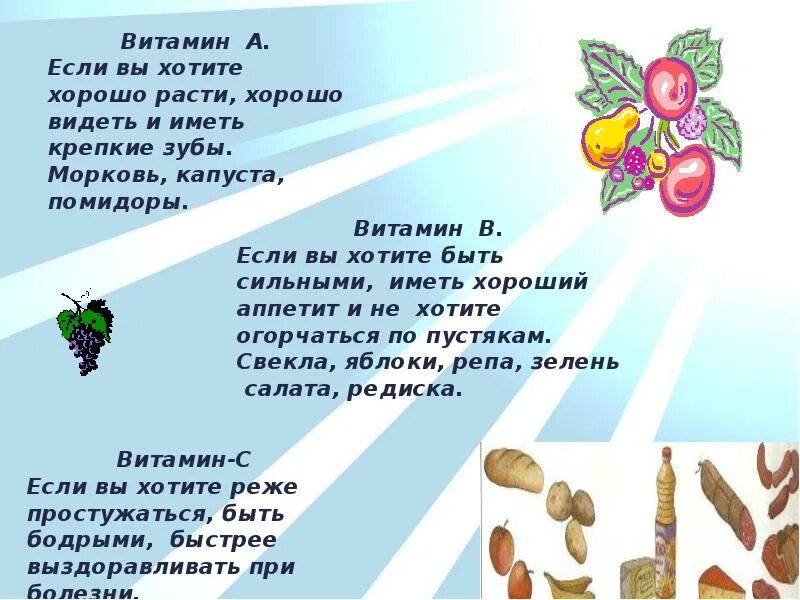 Витамин А.
Если вы хотите хорошо расти, хорошо видеть и иметь крепкие зубы.
Морковь, капуста, помидоры.

Витамин В.
Если вы хотите быть сильными, иметь хороший аппетит и не хотите огорчаться по пустякам.
Свекла, яблоки, репа, зелень салата, редиска.

Витамин-С
Если вы хотите реже простужаться, быть бодрыми, быстрее выздоравливать при болезни.